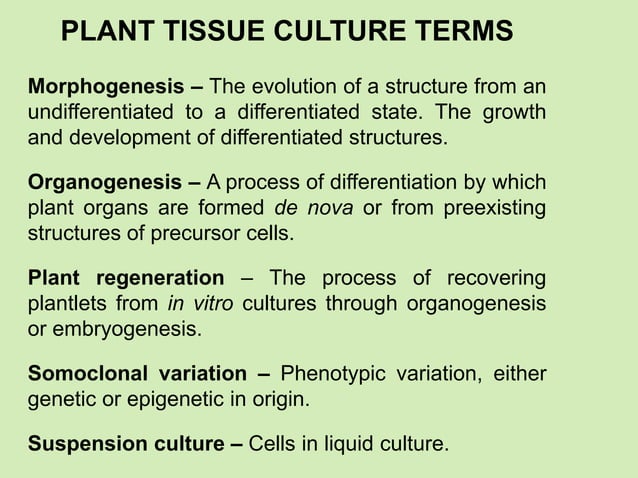 PLANT TISSUE CULTURE TERMS

Morphogenesis – The evolution of a structure from an undifferentiated to a differentiated state. The growth and development of differentiated structures.

Organogenesis – A process of differentiation by which plant organs are formed de nova or from preexisting structures of precursor cells.

Plant regeneration – The process of recovering plantlets from in vitro cultures through organogenesis or embryogenesis.

Somoclonal variation – Phenotypic variation, either genetic or epigenetic in origin.

Suspension culture – Cells in liquid culture.